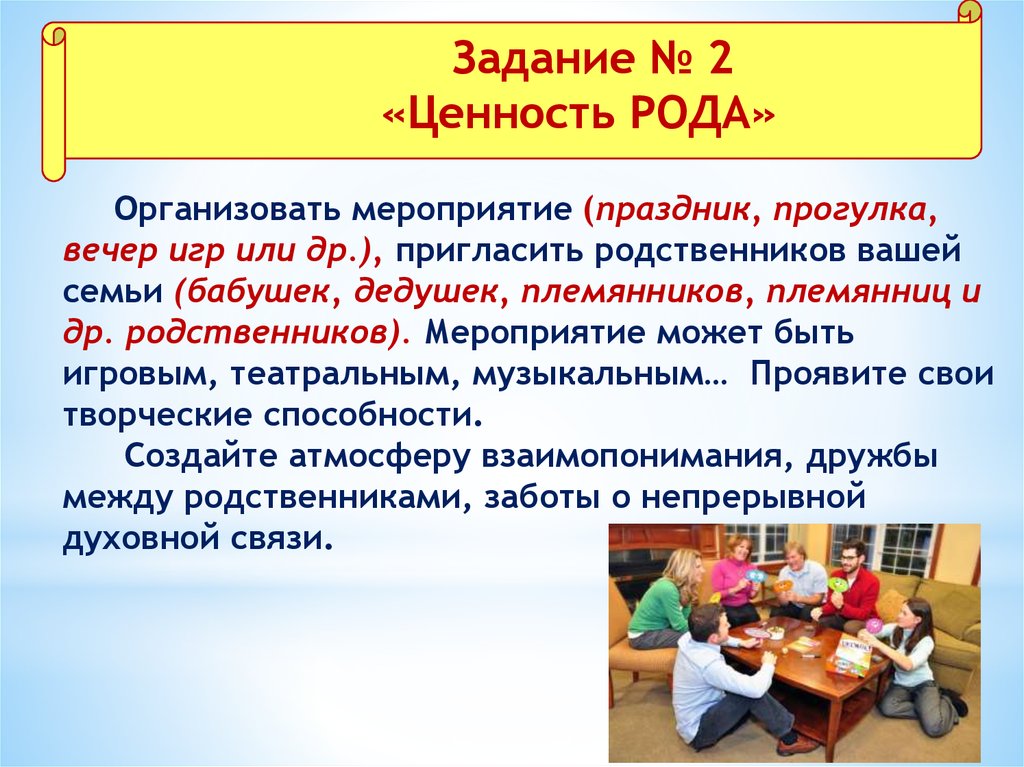 Задание № 2
«Ценность РОДА»

Организовать мероприятие (праздник, прогулка, вечер игр или др.), пригласить родственников вашей семьи (бабушек, дедушек, племянников, племянниц и др. родственников). Мероприятие может быть игровым, театральным, музыкальным… Проявите свои творческие способности.

Создайте атмосферу взаимопонимания, дружбы между родственниками, заботы о непрерывной духовной связи.